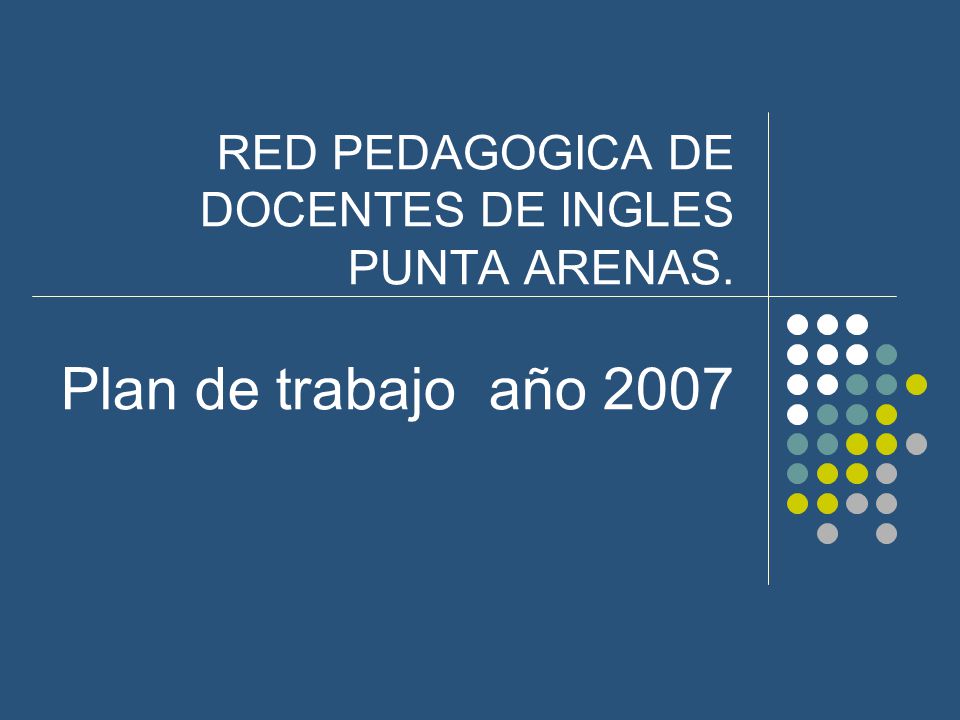 RED PEDAGOGICA DE DOCENTES DE INGLES PUNTA ARENAS.

Plan de trabajo  año 2007